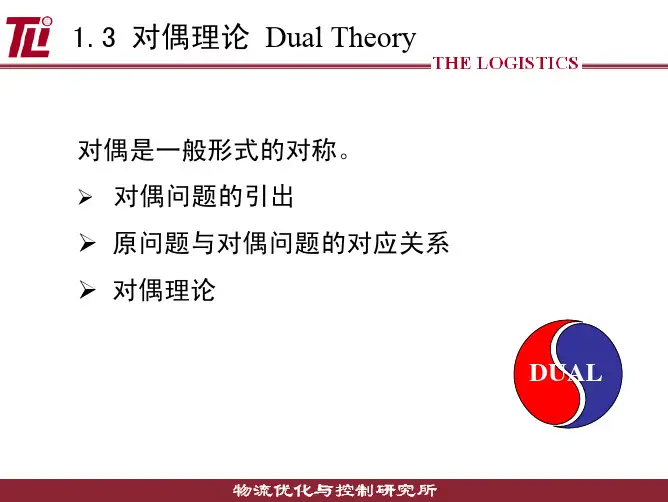 TLI 1.3 对偶理论 Dual Theory

THE LOGISTICS

对偶是一般形式的对称。

➢ 对偶问题的引出

➢ 原问题与对偶问题的对应关系

➢ 对偶理论

DUAL

物流优化与控制研究所